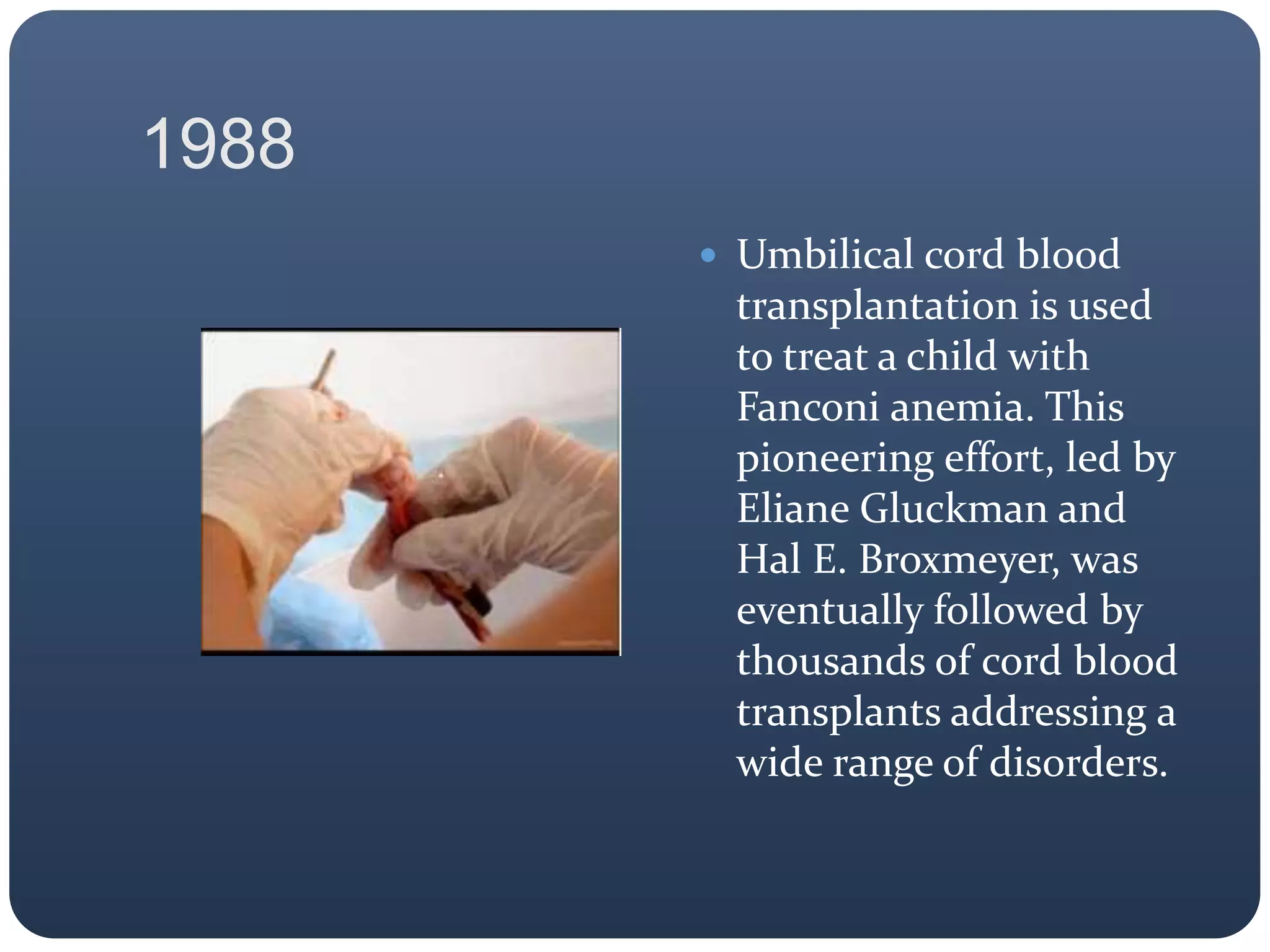 1988

• Umbilical cord blood transplantation is used to treat a child with Fanconi anemia. This pioneering effort, led by Eliane Gluckman and Hal E. Broxmeyer, was eventually followed by thousands of cord blood transplants addressing a wide range of disorders.